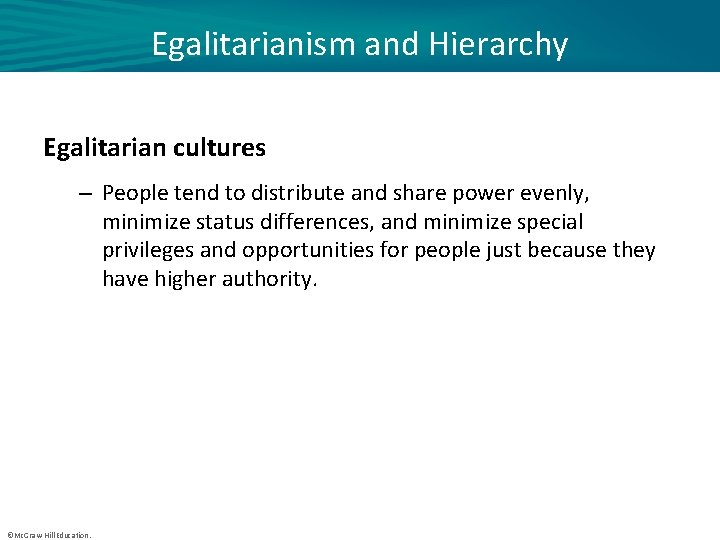 Egalitarianism and Hierarchy

Egalitarian cultures

– People tend to distribute and share power evenly, minimize status differences, and minimize special privileges and opportunities for people just because they have higher authority.

©McGraw Hill Education.